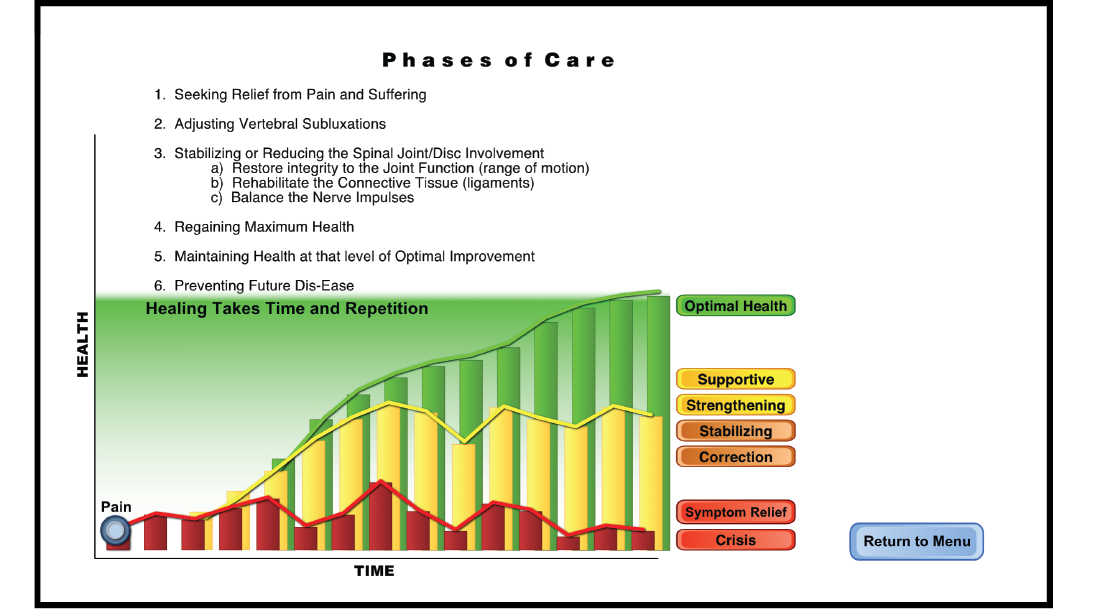 Phases of Care

1. Seeking Relief from Pain and Suffering

2. Adjusting Vertebral Subluxations

3. Stabilizing or Reducing the Spinal Joint/Disc Involvement
a) Restore integrity to the Joint Function (range of motion)
b) Rehabilitate the Connective Tissue (ligaments)
c) Balance the Nerve Impulses

4. Regaining Maximum Health

5. Maintaining Health at that level of Optimal Improvement

6. Preventing Future Dis-Ease

Healing Takes Time and Repetition

HEALTH

Pain

TIME

Optimal Health

Supportive

Strengthening

Stabilizing

Correction

Symptom Relief

Crisis

Return to Menu